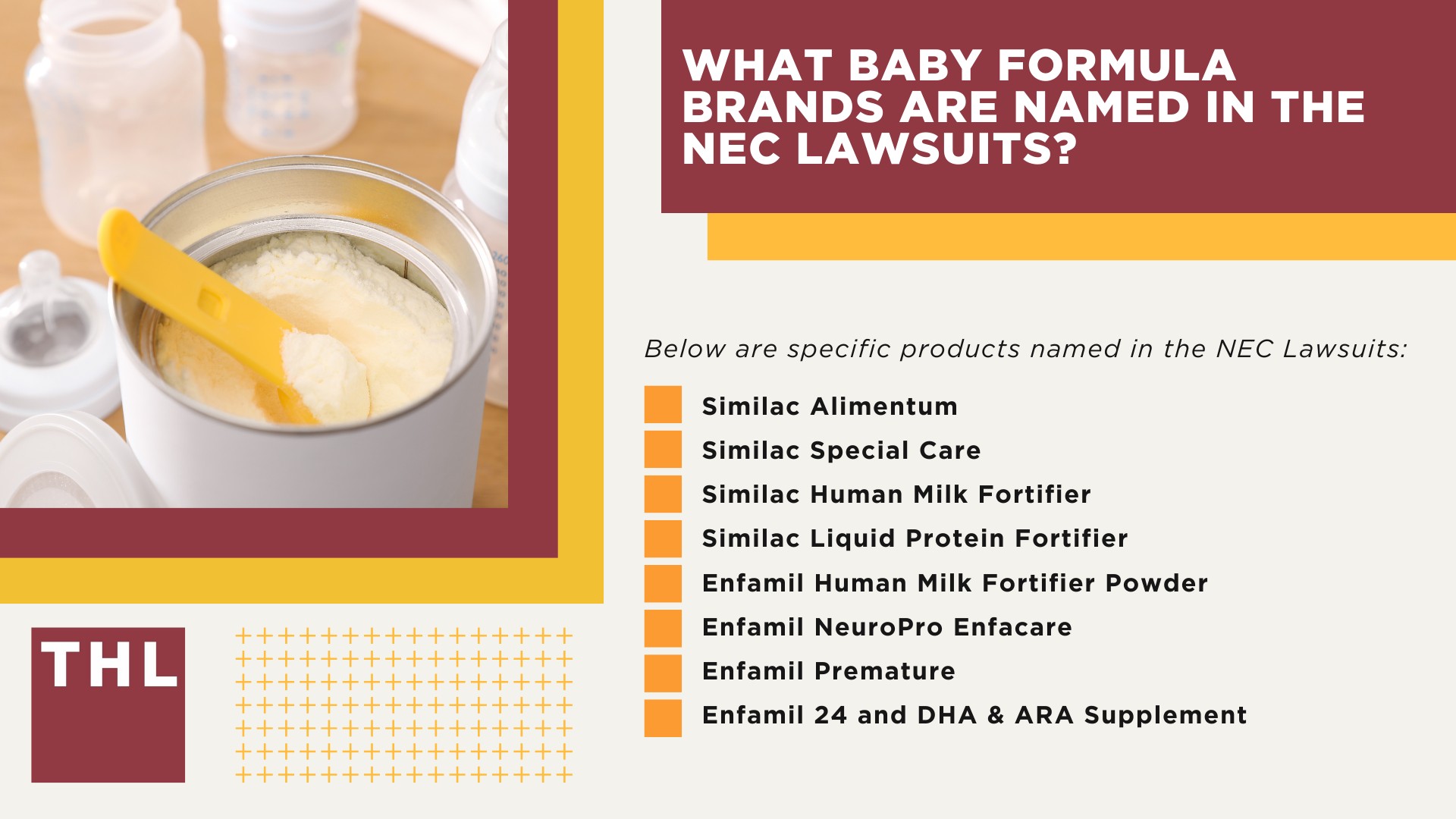 WHAT BABY FORMULA BRANDS ARE NAMED IN THE NEC LAWSUITS?

Below are specific products named in the NEC Lawsuits:

Similac Alimentum
Similac Special Care
Similac Human Milk Fortifier
Similac Liquid Protein Fortifier
Enfamil Human Milk Fortifier Powder
Enfamil NeuroPro Enfacare
Enfamil Premature
Enfamil 24 and DHA & ARA Supplement

THL